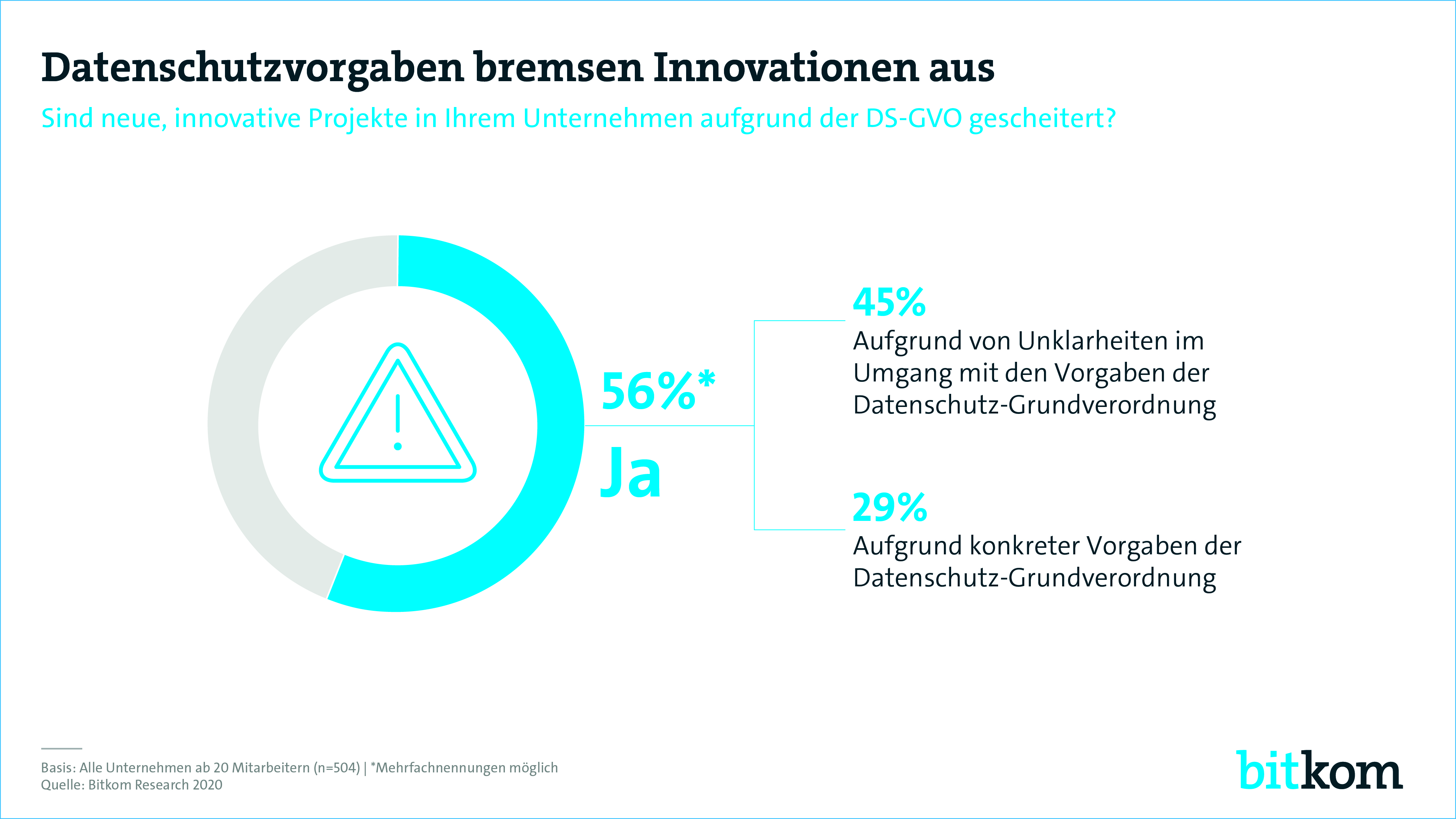 Datenschutzvorgaben bremsen Innovationen aus

Sind neue, innovative Projekte in Ihrem Unternehmen aufgrund der DS-GVO gescheitert?

56%*
Ja

45%
Aufgrund von Unklarheiten im Umgang mit den Vorgaben der Datenschutz-Grundverordnung

29%
Aufgrund konkreter Vorgaben der Datenschutz-Grundverordnung

Basis: Alle Unternehmen ab 20 Mitarbeitern (n=504) | *Mehrfachnennungen möglich
Quelle: Bitkom Research 2020

bitkom